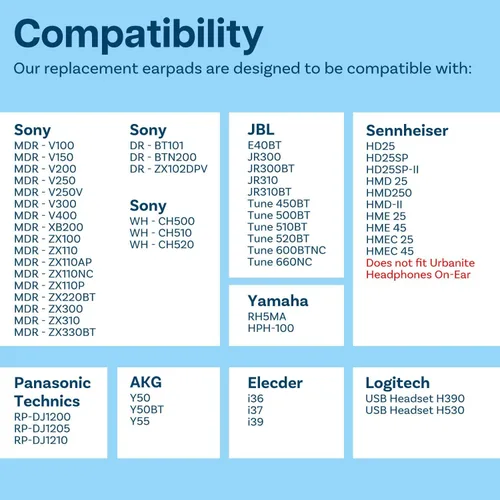 Compatibility
Our replacement earpads are designed to be compatible with:

Sony
MDR - V100
MDR - V150
MDR - V200
MDR - V250
MDR - V250V
MDR - V300
MDR - V400
MDR - XB200
MDR - ZX100
MDR - ZX110
MDR - ZX110AP
MDR - ZX110NC
MDR - ZX110P
MDR - ZX220BT
MDR - ZX300
MDR - ZX310
MDR - ZX330BT

Sony
DR - BT101
DR - BTN200
DR - ZX102DPV

Sony
WH - CH500
WH - CH510
WH - CH520

JBL
E40BT
JR300
JR300BT
JR310
JR310BT
Tune 450BT
Tune 500BT
Tune 510BT
Tune 520BT
Tune 600BTNC
Tune 660NC

Yamaha
RH5MA
HPH-100

Sennheiser
HD25
HD25SP
HD25SP-II
HMD 25
HMD250
HMD-II
HME 25
HME 45
HMEC 25
HMEC 45
Does not fit Urbanite Headphones On-Ear

Panasonic Technics
RP-DJ1200
RP-DJ1205
RP-DJ1210

AKG
Y50
Y50BT
Y55

Elecder
i36
i37
i39

Logitech
USB Headset H390
USB Headset H530